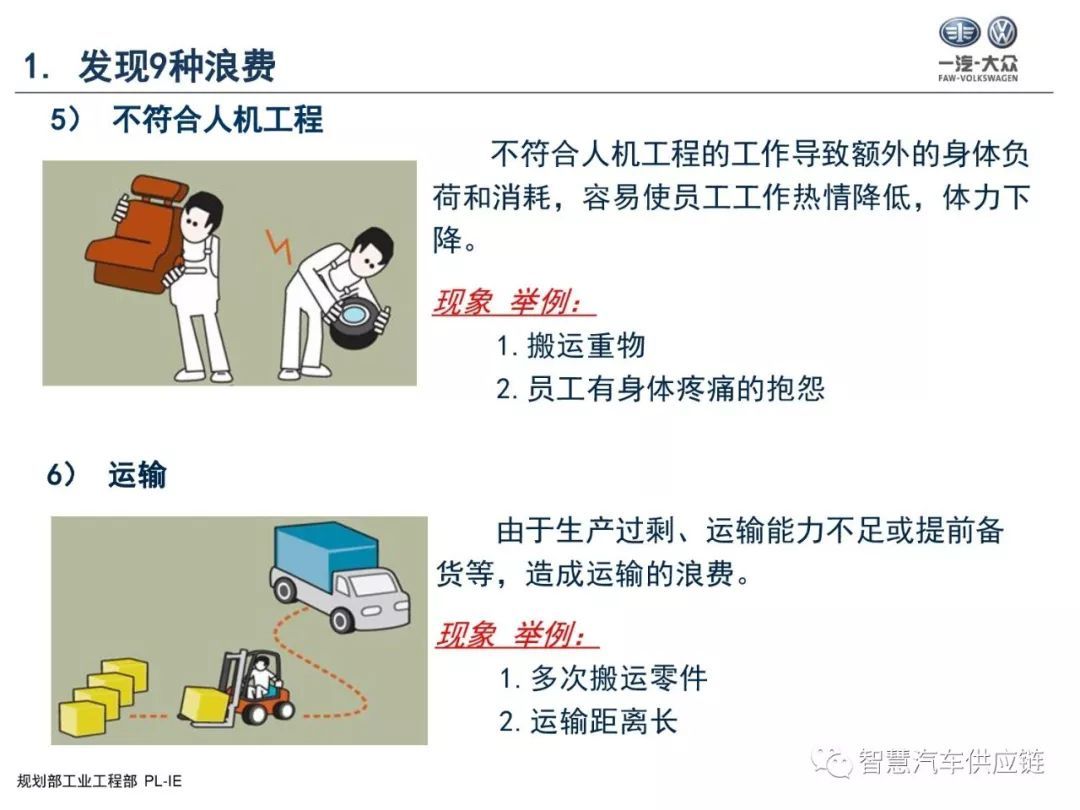 1. 发现9种浪费

一汽-大众
FAW-VOLKSWAGEN

5） 不符合人机工程

不符合人机工程的工作导致额外的身体负荷和消耗，容易使员工工作热情降低，体力下降。

现象 举例：

1. 搬运重物

2. 员工有身体疼痛的抱怨

6） 运输

由于生产过剩、运输能力不足或提前备货等，造成运输的浪费。

现象 举例：

1. 多次搬运零件

2. 运输距离长

规划部工业工程部 PL-IE

智慧汽车供应链